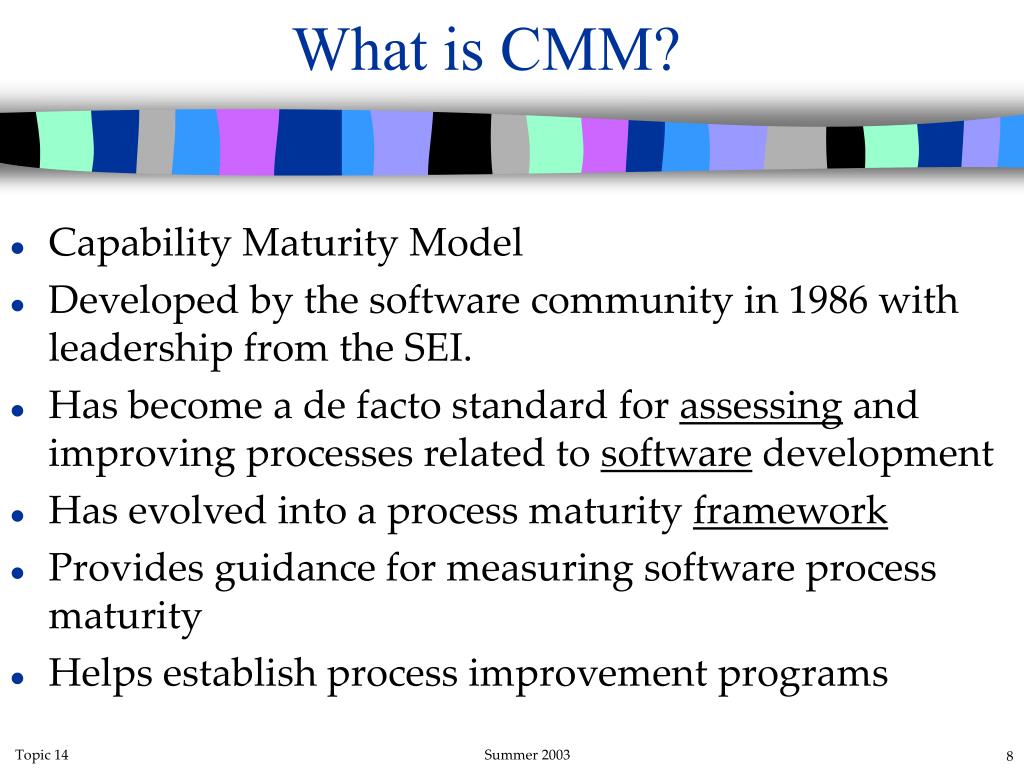 What is CMM?

- Capability Maturity Model
- Developed by the software community in 1986 with leadership from the SEI.
- Has become a de facto standard for assessing and improving processes related to software development
- Has evolved into a process maturity framework
- Provides guidance for measuring software process maturity
- Helps establish process improvement programs

Topic 14

Summer 2003

8